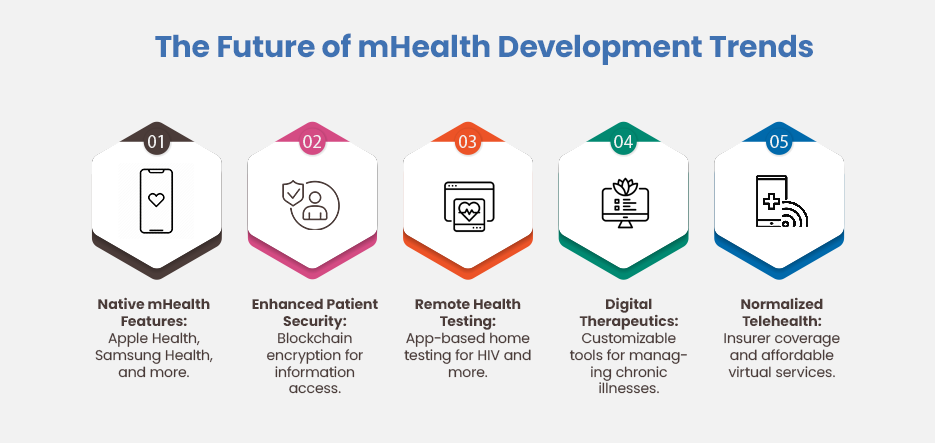 The Future of mHealth Development Trends

01

Native mHealth Features: Apple Health, Samsung Health, and more.

02

Enhanced Patient Security: Blockchain encryption for information access.

03

Remote Health Testing: App-based home testing for HIV and more.

04

Digital Therapeutics: Customizable tools for managing chronic illnesses.

05

Normalized Telehealth: Insurer coverage and affordable virtual services.